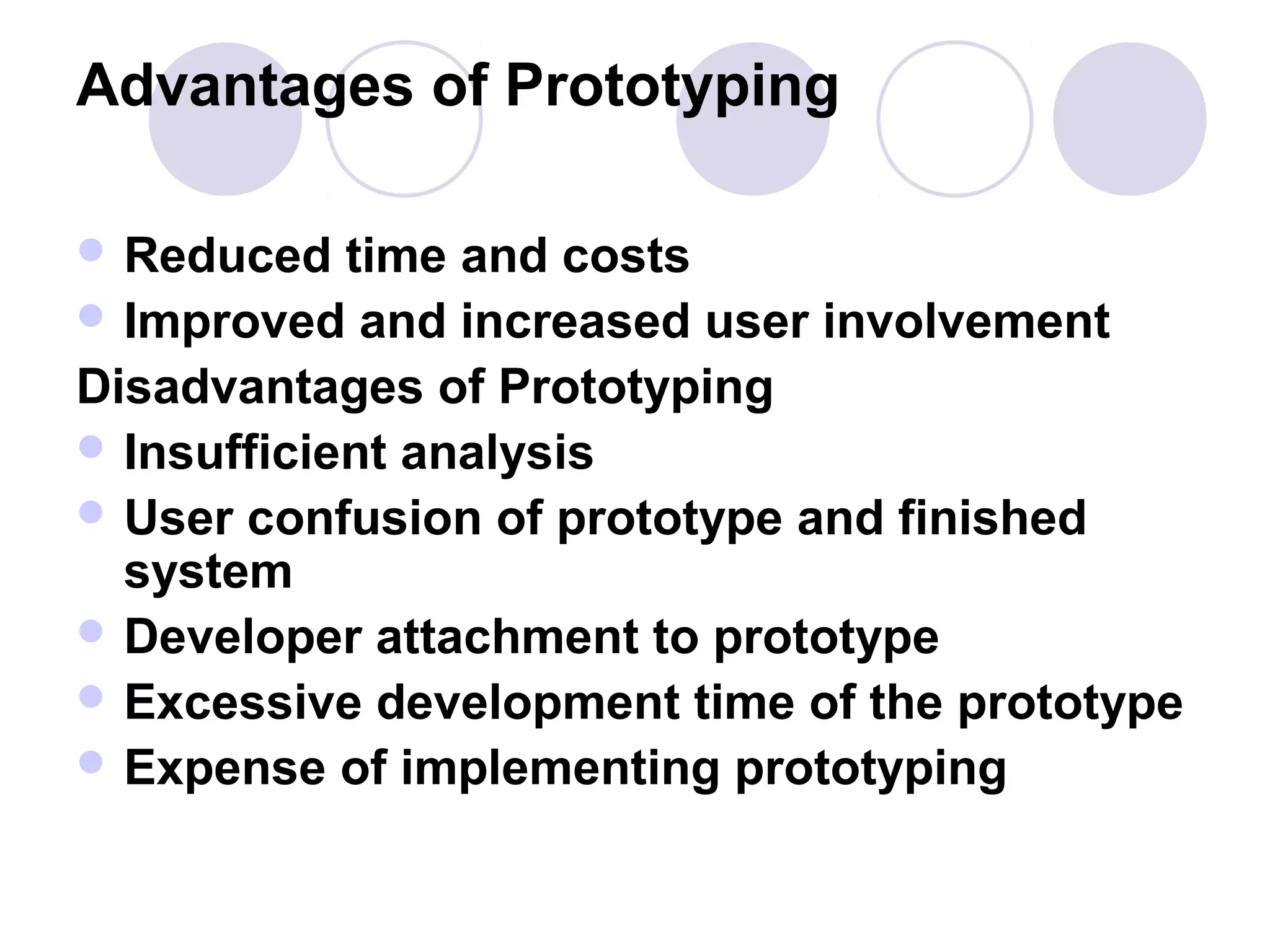 Advantages of Prototyping

- Reduced time and costs
- Improved and increased user involvement

Disadvantages of Prototyping

- Insufficient analysis
- User confusion of prototype and finished system
- Developer attachment to prototype
- Excessive development time of the prototype
- Expense of implementing prototyping